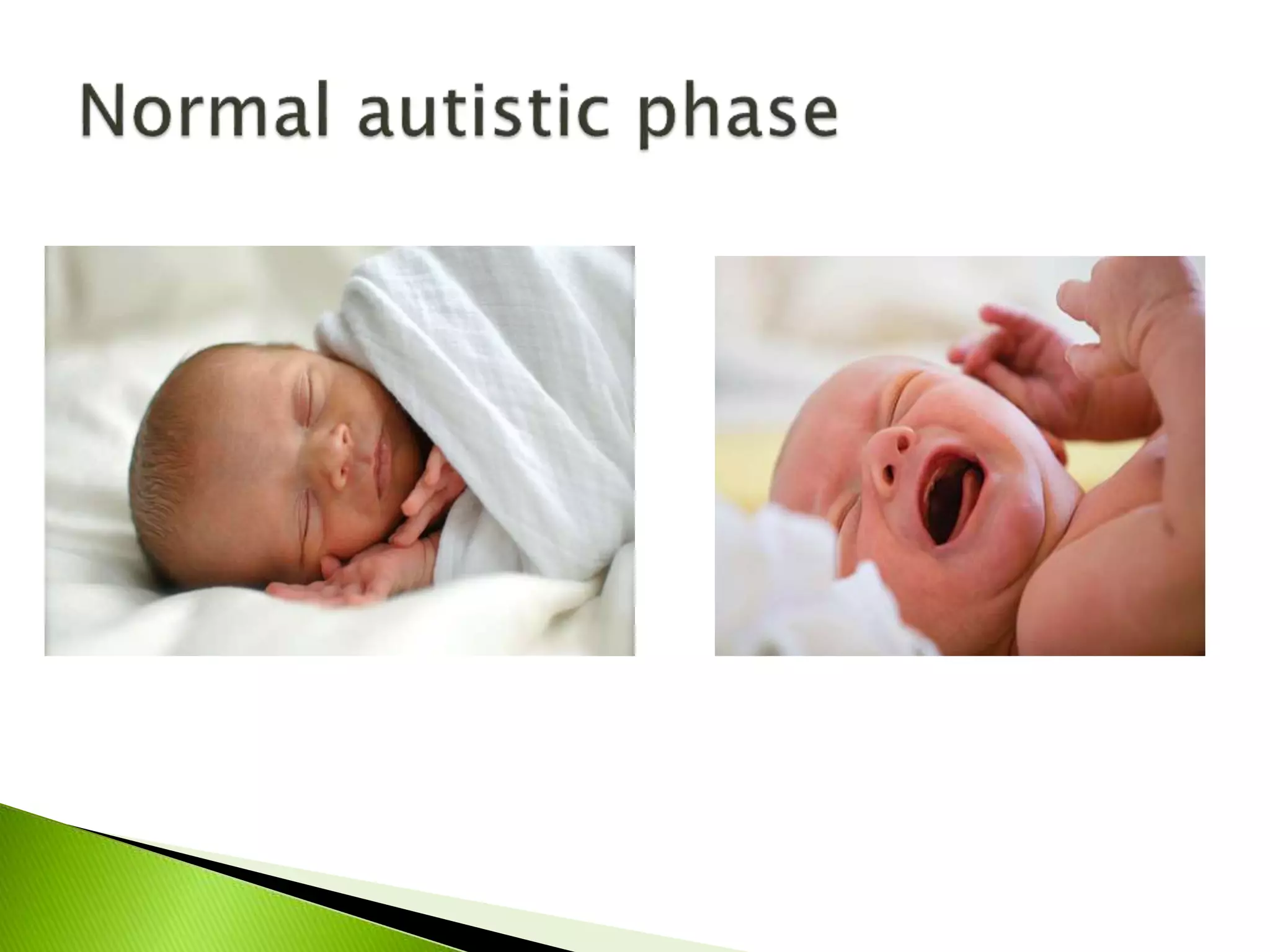 Normal autistic phase